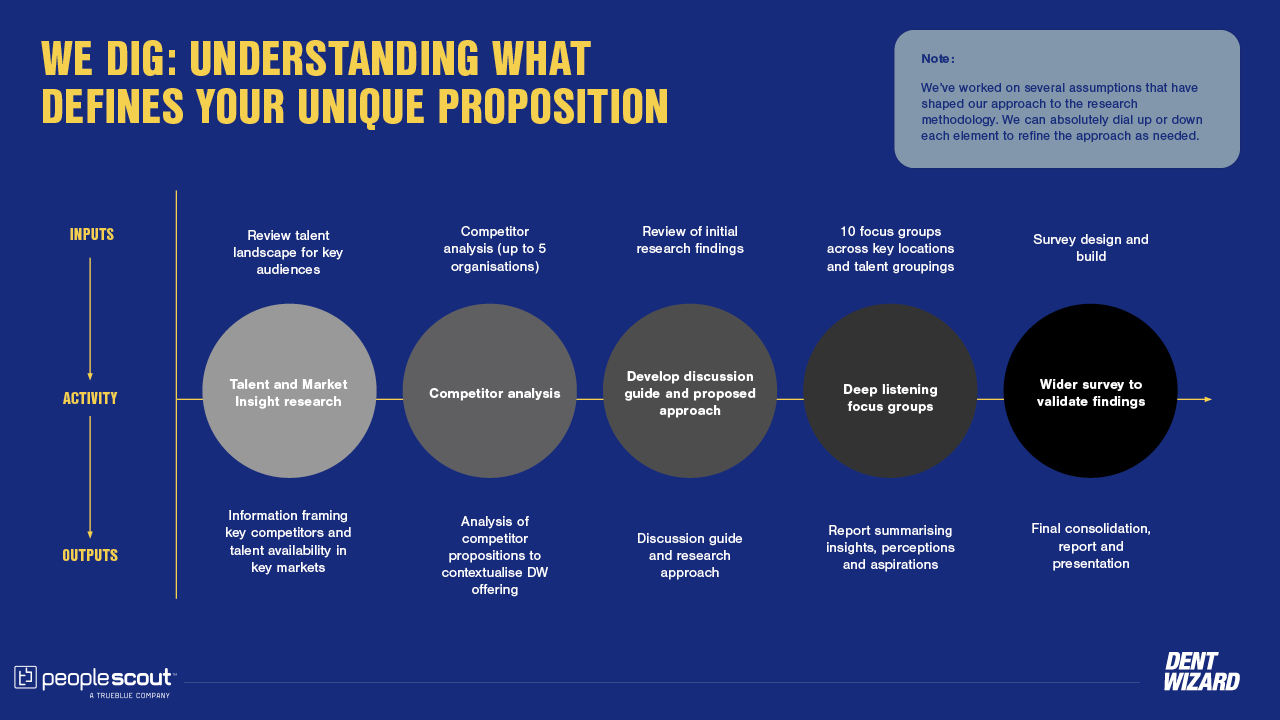 WE DIG: UNDERSTANDING WHAT DEFINES YOUR UNIQUE PROPOSITION

Note:

We've worked on several assumptions that have shaped our approach to the research methodology. We can absolutely dial up or down each element to refine the approach as needed.

INPUTS

ACTIVITY

OUTPUTS

Review talent landscape for key audiences

Talent and Market Insight research

Information framing key competitors and talent availability in key markets

Competitor analysis (up to 5 organisations)

Competitor analysis

Analysis of competitor propositions to contextualise DW offering

Review of initial research findings

Develop discussion guide and proposed approach

Discussion guide and research approach

10 focus groups across key locations and talent groupings

Deep listening focus groups

Report summarising insights, perceptions and aspirations

Survey design and build

Wider survey to validate findings

Final consolidation, report and presentation

peoplescout
A TRUEBLUE COMPANY

DENT WIZARD